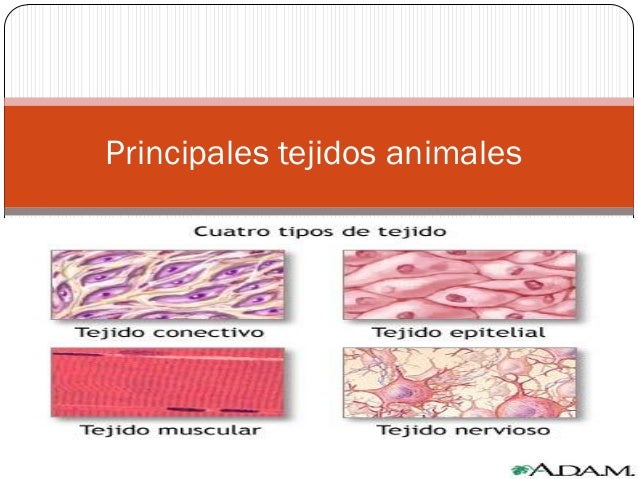 Principales tejidos animales

Cuatro tipos de tejido

Tejido conectivo

Tejido epitelial

Tejido muscular

Tejido nervioso

A.D.A.M.